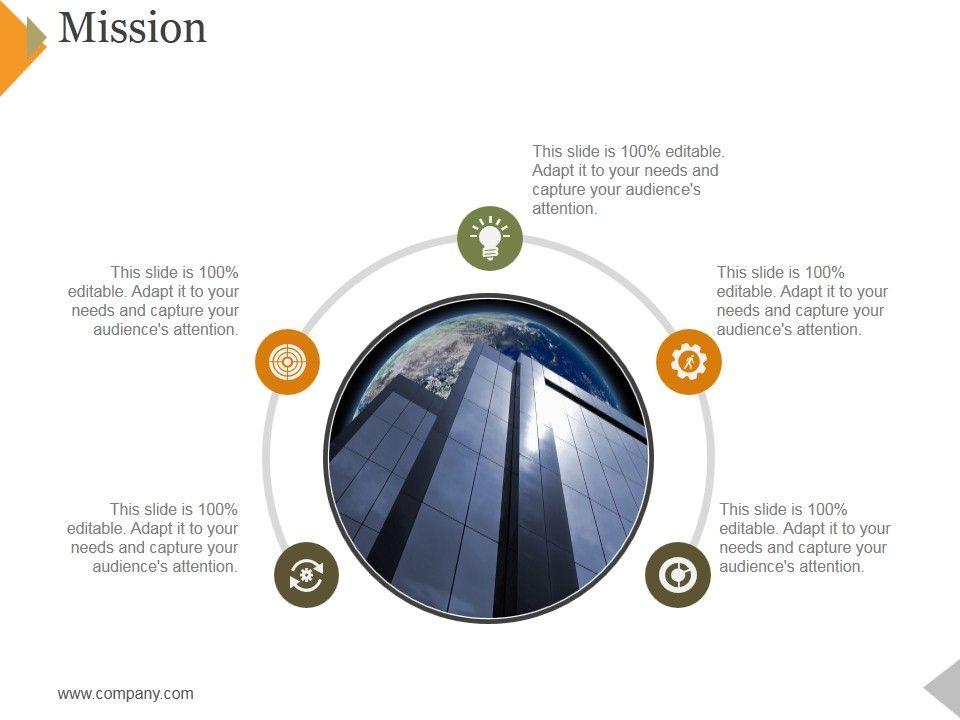 Mission

This slide is 100% editable. Adapt it to your needs and capture your audience's attention.

This slide is 100% editable. Adapt it to your needs and capture your audience's attention.

This slide is 100% editable. Adapt it to your needs and capture your audience's attention.

This slide is 100% editable. Adapt it to your needs and capture your audience's attention.

This slide is 100% editable. Adapt it to your needs and capture your audience's attention.

www.company.com